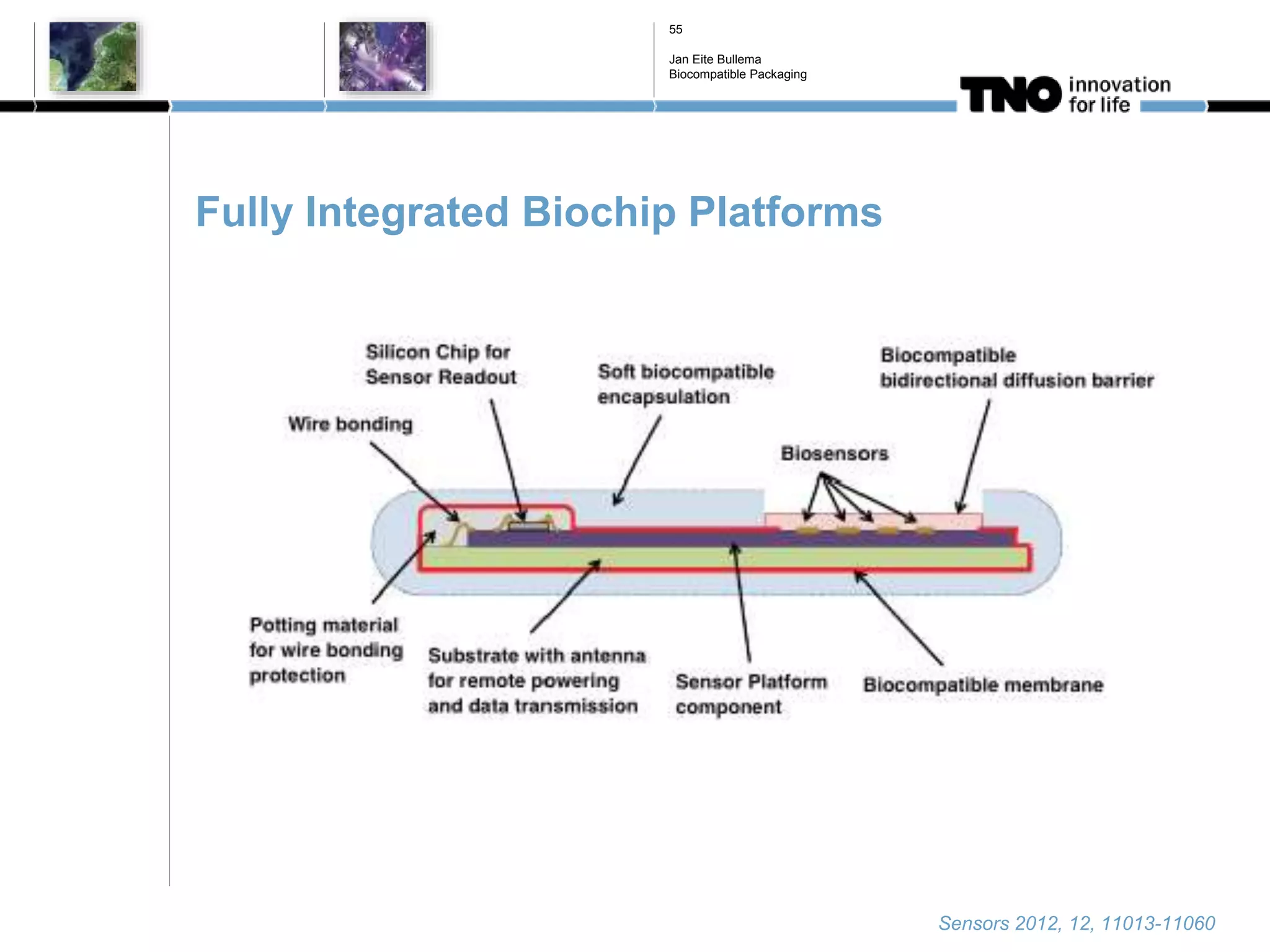 55

Jan Eite Bullema
Biocompatible Packaging

TNO innovation for life

Fully Integrated Biochip Platforms

Silicon Chip for Sensor Readout

Soft biocompatible encapsulation

Biocompatible bidirectional diffusion barrier

Wire bonding

Biosensors

Potting material for wire bonding protection

Substrate with antenna for remote powering and data transmission

Sensor Platform component

Biocompatible membrane

Sensors 2012, 12, 11013-11060